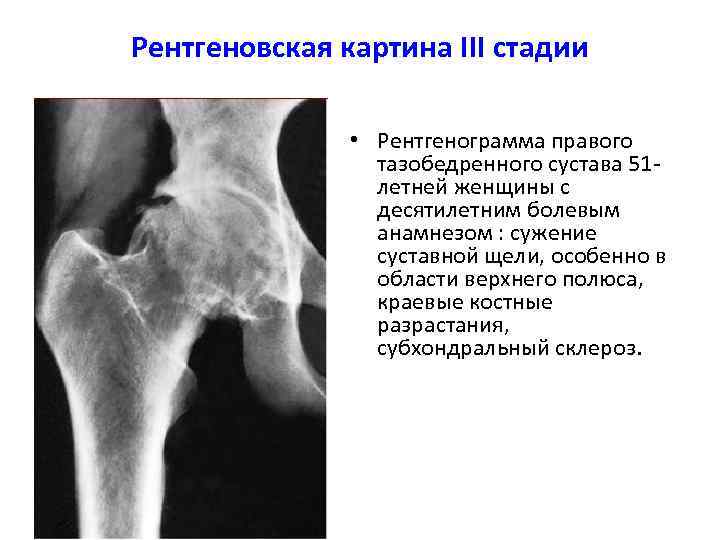 Рентгеновская картина III стадии

• Рентгенограмма правого тазобедренного сустава 51-летней женщины с десятилетним болевым анамнезом : сужение суставной щели, особенно в области верхнего полюса, краевые костные разрастания, субхондральный склероз.